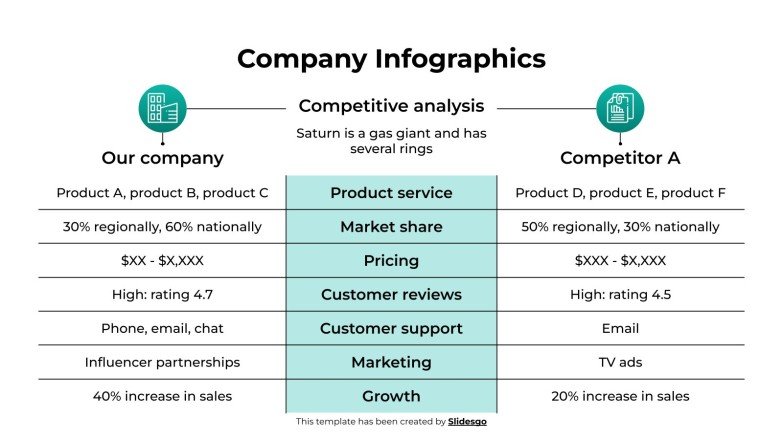 Company Infographics

Competitive analysis

Saturn is a gas giant and has several rings

| Our company | | Competitor A |
|---|---|---|
| Product A, product B, product C | Product service | Product D, product E, product F |
| 30% regionally, 60% nationally | Market share | 50% regionally, 30% nationally |
| \$XX - \$X,XXX | Pricing | \$XXX - \$X,XXX |
| High: rating 4.7 | Customer reviews | High: rating 4.5 |
| Phone, email, chat | Customer support | Email |
| Influencer partnerships | Marketing | TV ads |
| 40% increase in sales | Growth | 20% increase in sales |

This template has been created by Slidesgo